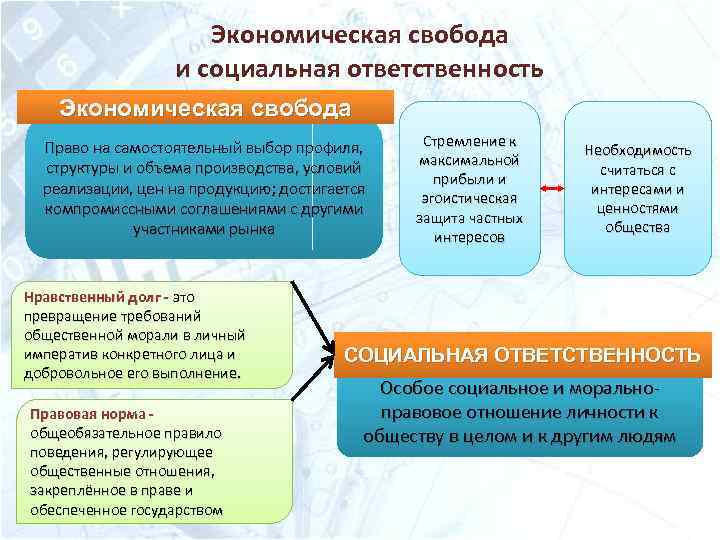 Экономическая свобода
и социальная ответственность

Экономическая свобода

Право на самостоятельный выбор профиля, структуры и объема производства, условий реализации, цен на продукцию; достигается компромиссными соглашениями с другими участниками рынка

Стремление к максимальной прибыли и эгоистическая защита частных интересов

Необходимость считаться с интересами и ценностями общества

Нравственный долг - это превращение требований общественной морали в личный императив конкретного лица и добровольное его выполнение.

Правовая норма - общеобязательное правило поведения, регулирующее общественные отношения, закреплённое в праве и обеспеченное государством

СОЦИАЛЬНАЯ ОТВЕТСТВЕННОСТЬ

Особое социальное и морально-правовое отношение личности к обществу в целом и к другим людям